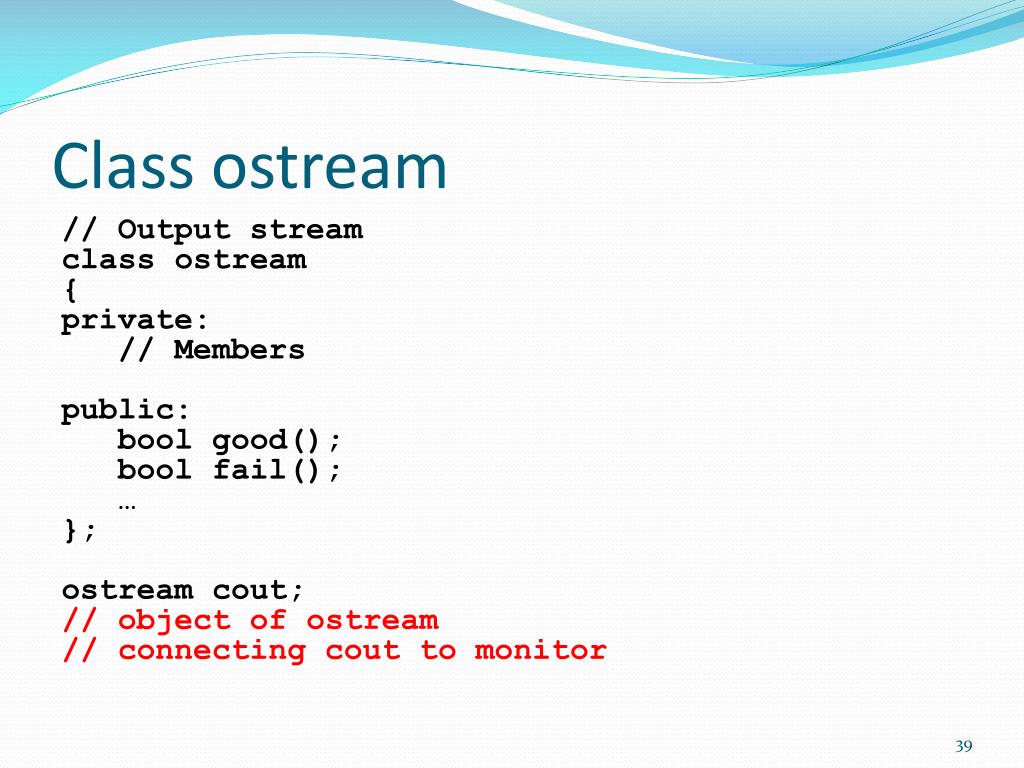 Class ostream

// Output stream
class ostream
{
private:
   // Members

public:
   bool good();
   bool fail();
   …
};

ostream cout;
// object of ostream
// connecting cout to monitor

39